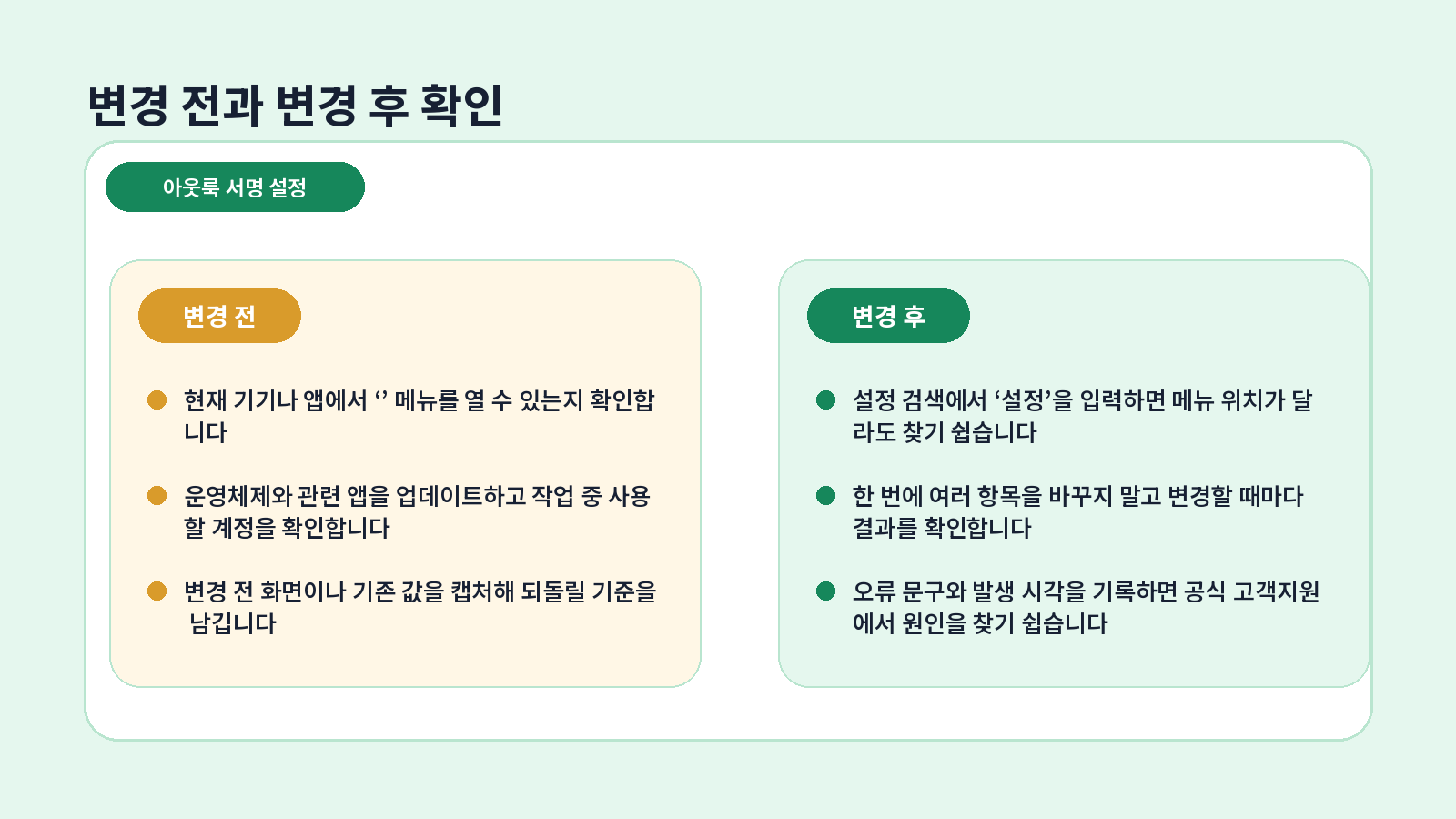 변경 전과 변경 후 확인

아웃룩 서명 설정

변경 전

현재 기기나 앱에서 ‘’ 메뉴를 열 수 있는지 확인합니다

운영체제와 관련 앱을 업데이트하고 작업 중 사용할 계정을 확인합니다

변경 전 화면이나 기존 값을 캡처해 되돌릴 기준을 남깁니다

변경 후

설정 검색에서 ‘설정’을 입력하면 메뉴 위치가 달라도 찾기 쉽습니다

한 번에 여러 항목을 바꾸지 말고 변경할 때마다 결과를 확인합니다

오류 문구와 발생 시각을 기록하면 공식 고객지원에서 원인을 찾기 쉽습니다